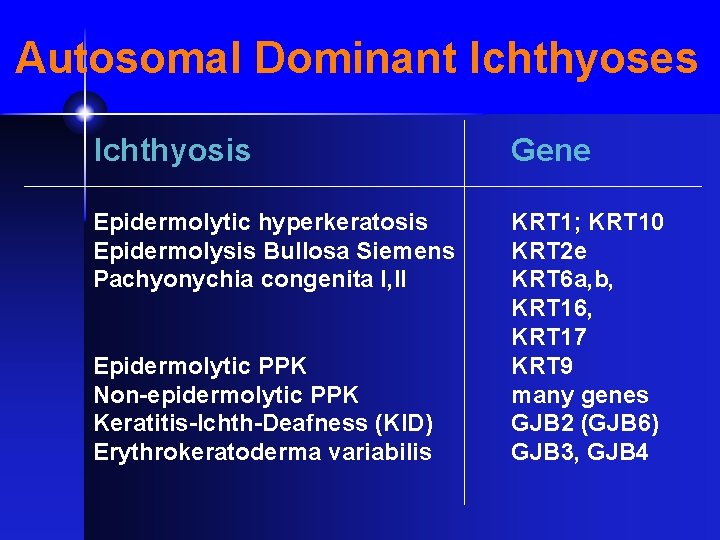 Autosomal Dominant Ichthyoses

| Ichthyosis | Gene |
|---|---|
| Epidermolytic hyperkeratosis | KRT1; KRT10 |
| Epidermolysis Bullosa Siemens | KRT2e |
| Pachyonychia congenita I,II | KRT6a,b, KRT16, KRT17 |
| Epidermolytic PPK | KRT9 |
| Non-epidermolytic PPK | many genes |
| Keratitis-Ichth-Deafness (KID) | GJB2 (GJB6) |
| Erythrokeratoderma variabilis | GJB3, GJB4 |